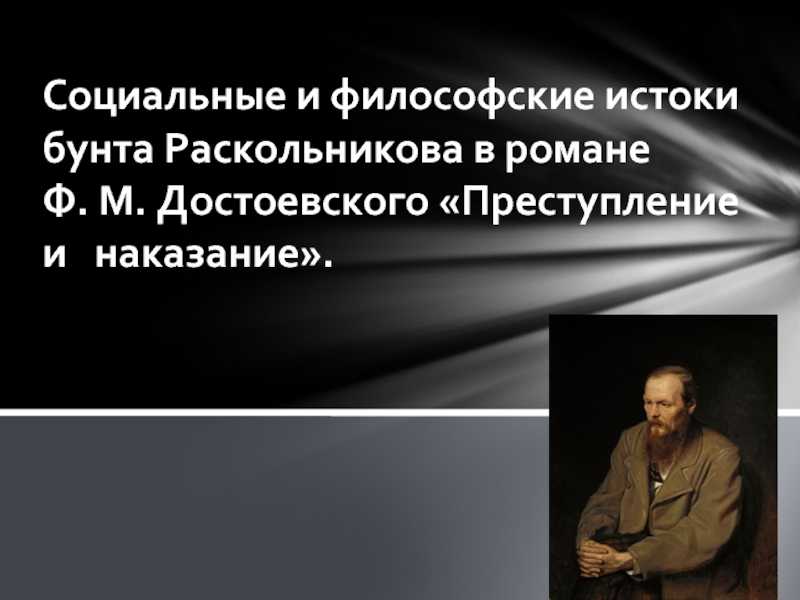 Социальные и философские истоки бунта Раскольникова в романе Ф. М. Достоевского «Преступление и наказание».